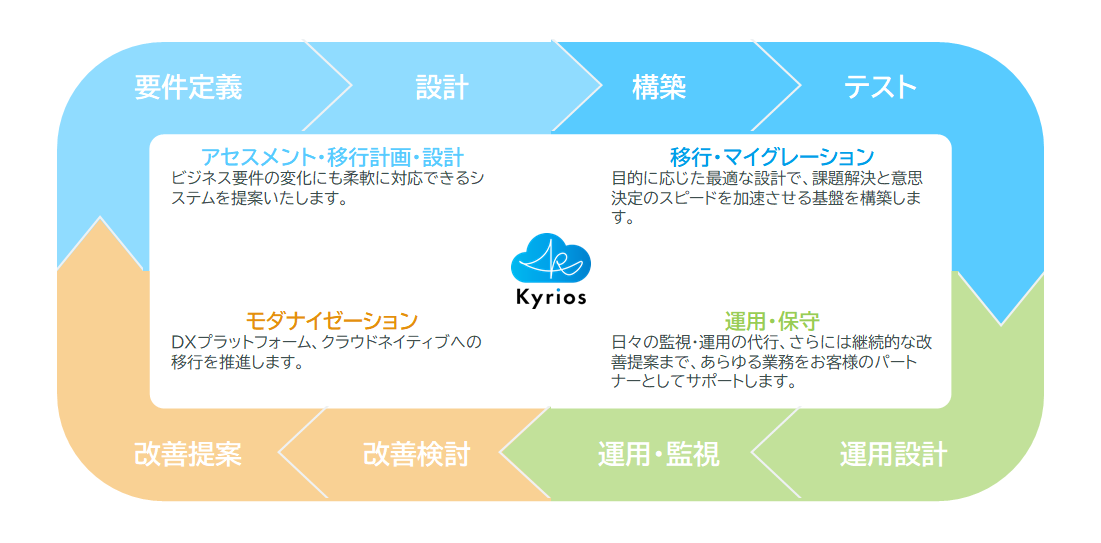 要件定義

設計

構築

テスト

アセスメント・移行計画・設計
ビジネス要件の変化にも柔軟に対応できるシステムを提案いたします。

移行・マイグレーション
目的に応じた最適な設計で、課題解決と意思決定のスピードを加速させる基盤を構築します。

Kyrios

モダナイゼーション
DXプラットフォーム、クラウドネイティブへの移行を推進します。

運用・保守
日々の監視・運用の代行、さらには継続的な改善提案まで、あらゆる業務をお客様のパートナーとしてサポートします。

改善提案

改善検討

運用・監視

運用設計